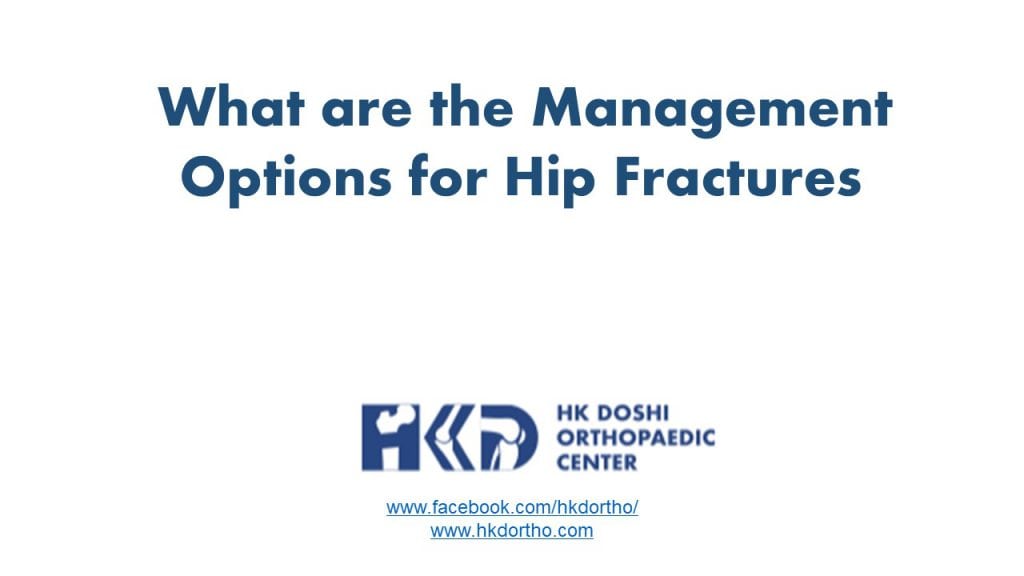 What are the Management Options for Hip Fractures

HKD

HK DOSHI
ORTHOPAEDIC
CENTER

www.facebook.com/hkdortho/
www.hkdortho.com